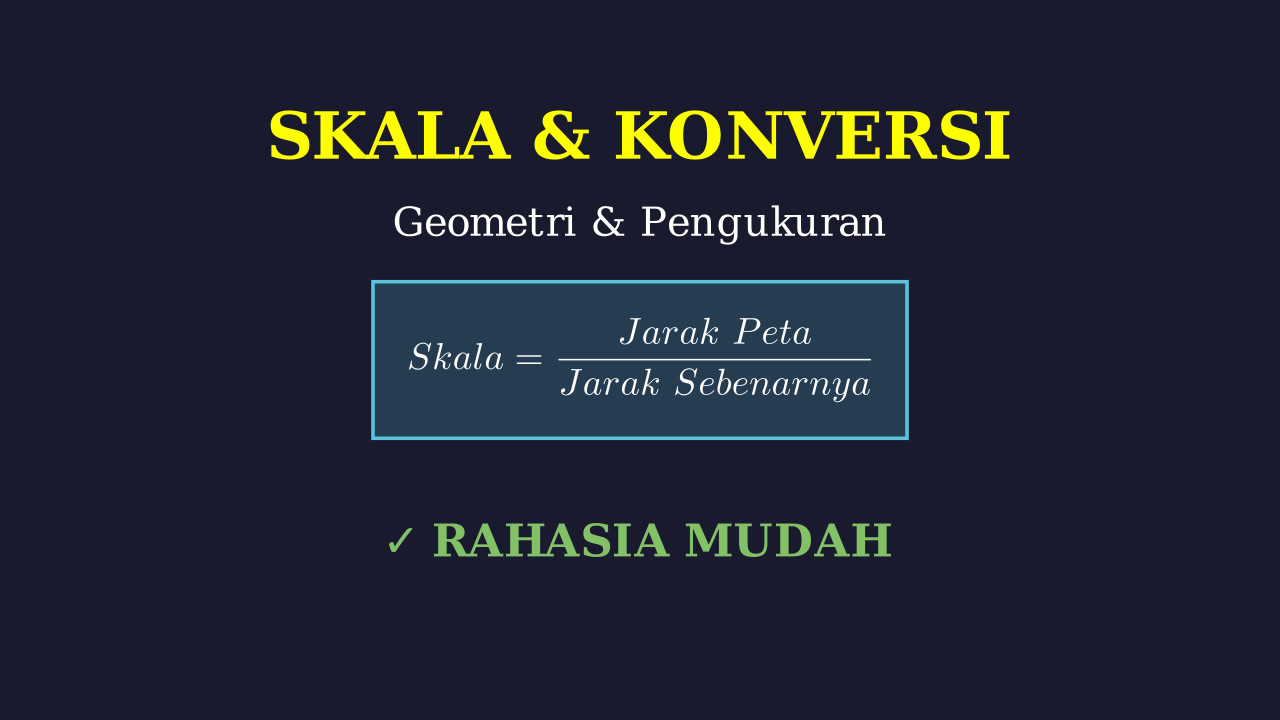 SKALA & KONVERSI

Geometri & Pengukuran

$Skala = \frac{Jarak\ Peta}{Jarak\ Sebenarnya}$

✓ RAHASIA MUDAH